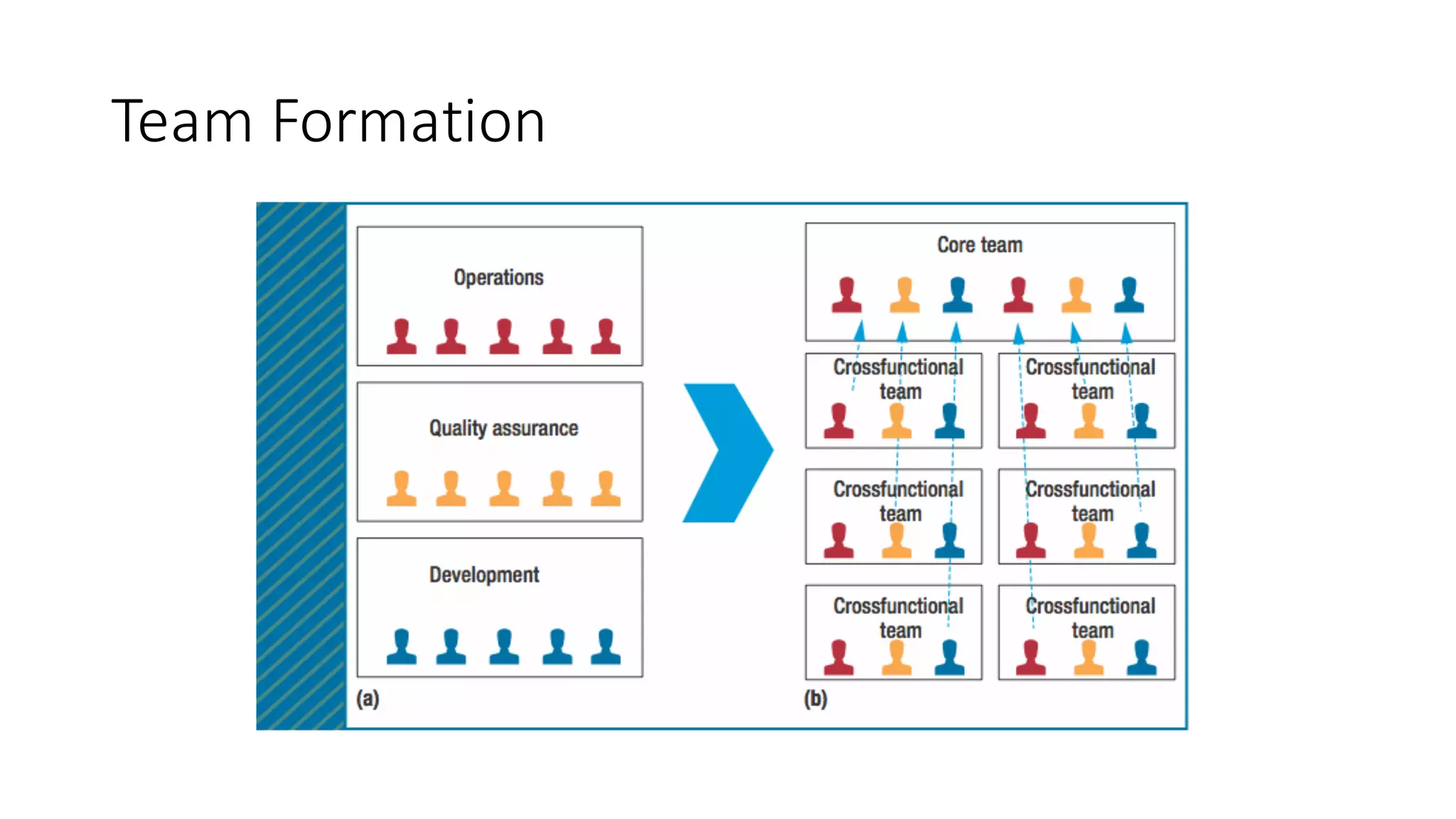 Team Formation

Operations

Quality assurance

Development

(a)

Core team

Crossfunctional team

Crossfunctional team

Crossfunctional team

Crossfunctional team

Crossfunctional team

Crossfunctional team

(b)